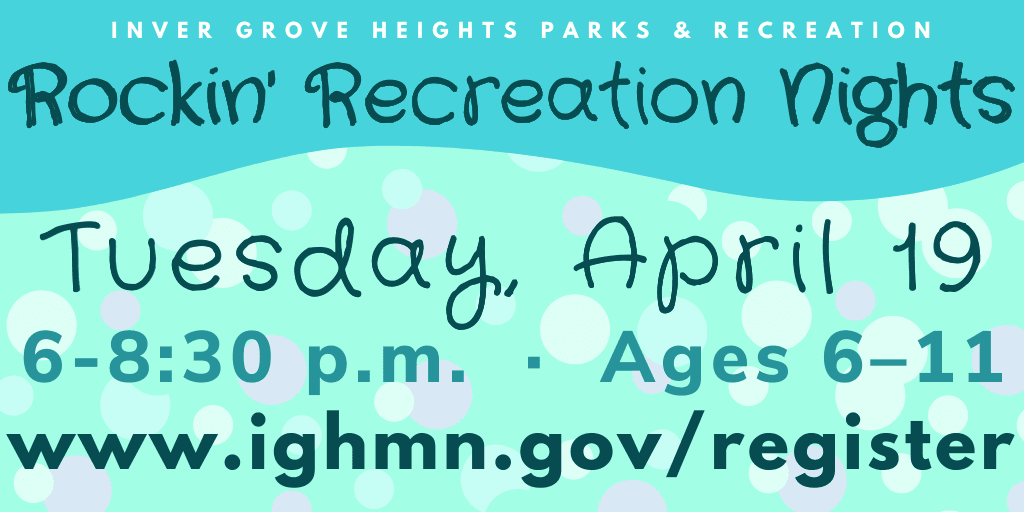 INVER GROVE HEIGHTS PARKS & RECREATION

Rockin' Recreation Nights

Tuesday, April 19

6-8:30 p.m. · Ages 6–11

www.ighmn.gov/register